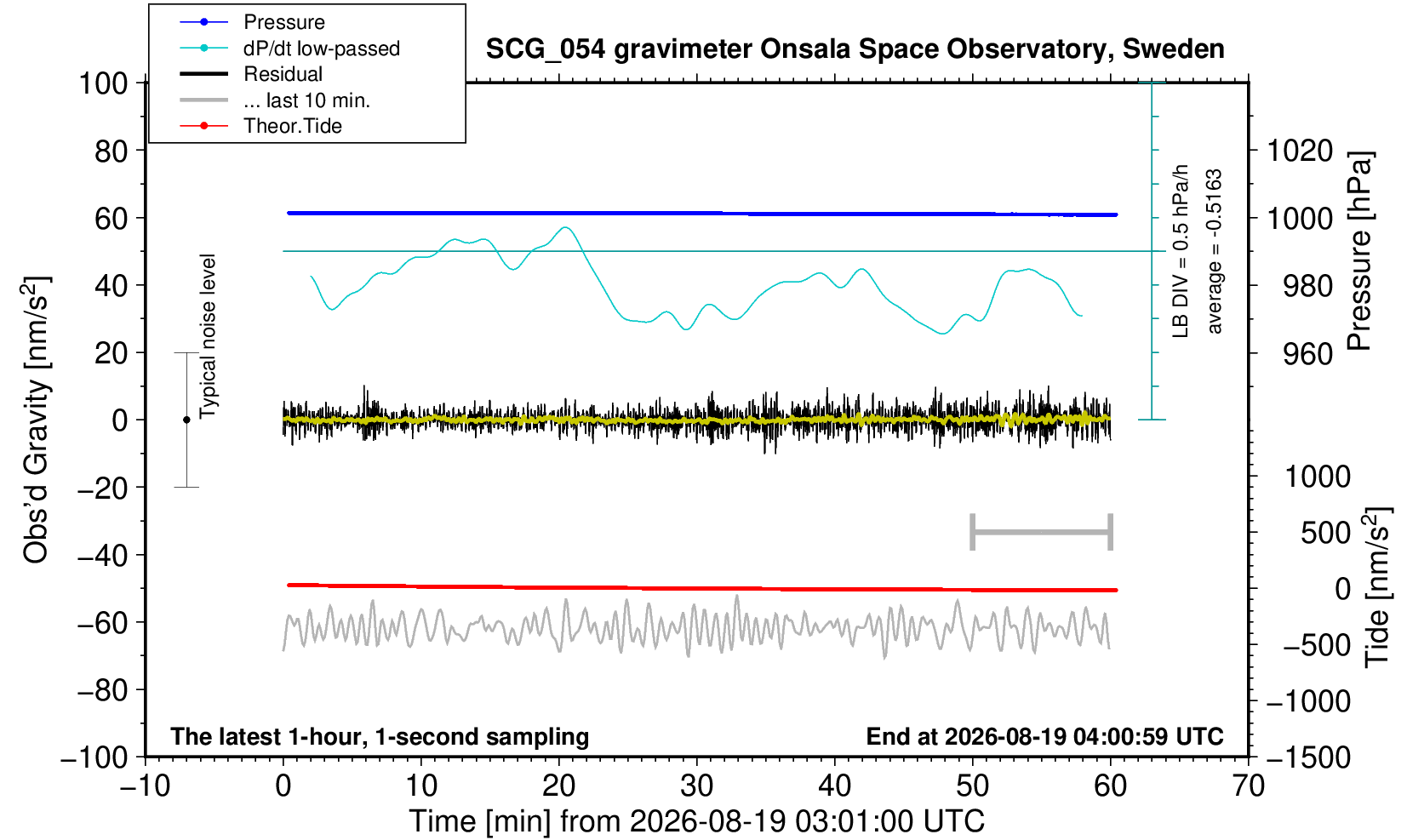 Pressure
dP/dt low-passed
Residual
... last 10 min.
Theor.Tide

SCG_054 gravimeter Onsala Space Observatory, Sweden

100
80
60
40
20
0
−20
−40
−60
−80
−100

Obs'd Gravity [nm/s$^2$]

Typical noise level

LB DIV = 0.5 hPa/h
average = -0.5163

1020
1000
980
960
Pressure [hPa]

1000
500
0
−500
−1000
−1500
Tide [nm/s$^2$]

The latest 1-hour, 1-second sampling
End at 2026-08-19 04:00:59 UTC

−10
0
10
20
30
40
50
60
70
Time [min] from 2026-08-19 03:01:00 UTC